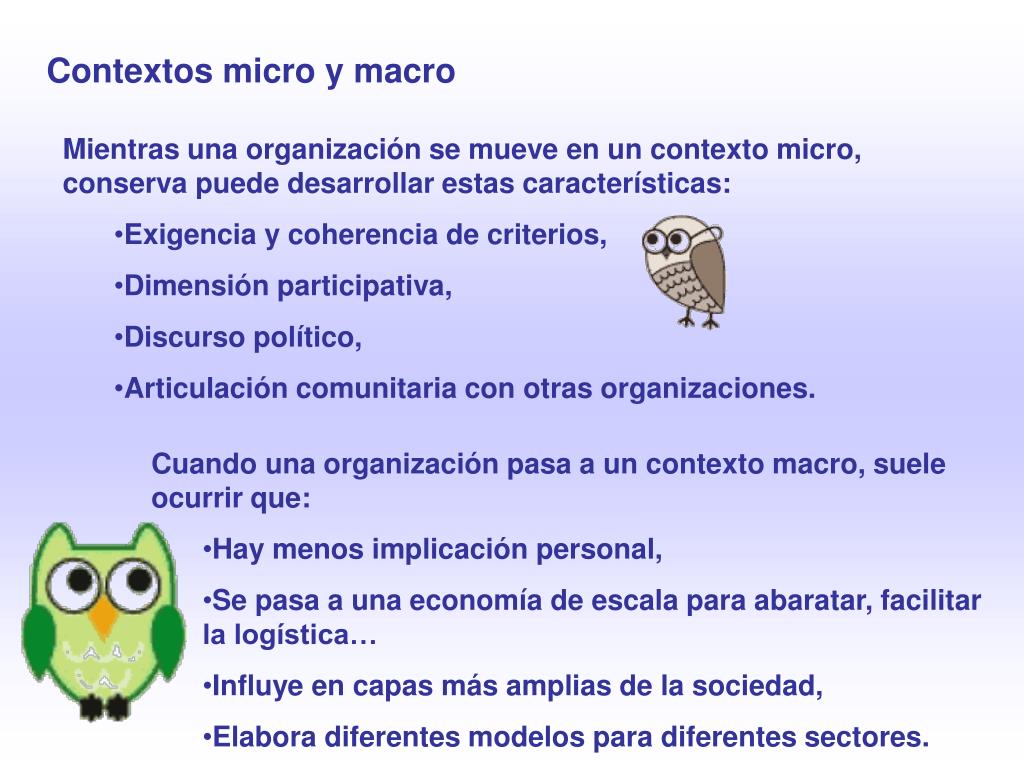 Contextos micro y macro

Mientras una organización se mueve en un contexto micro, conserva puede desarrollar estas características:

•Exigencia y coherencia de criterios,

•Dimensión participativa,

•Discurso político,

•Articulación comunitaria con otras organizaciones.

Cuando una organización pasa a un contexto macro, suele ocurrir que:

•Hay menos implicación personal,

•Se pasa a una economía de escala para abaratar, facilitar la logística…

•Influye en capas más amplias de la sociedad,

•Elabora diferentes modelos para diferentes sectores.